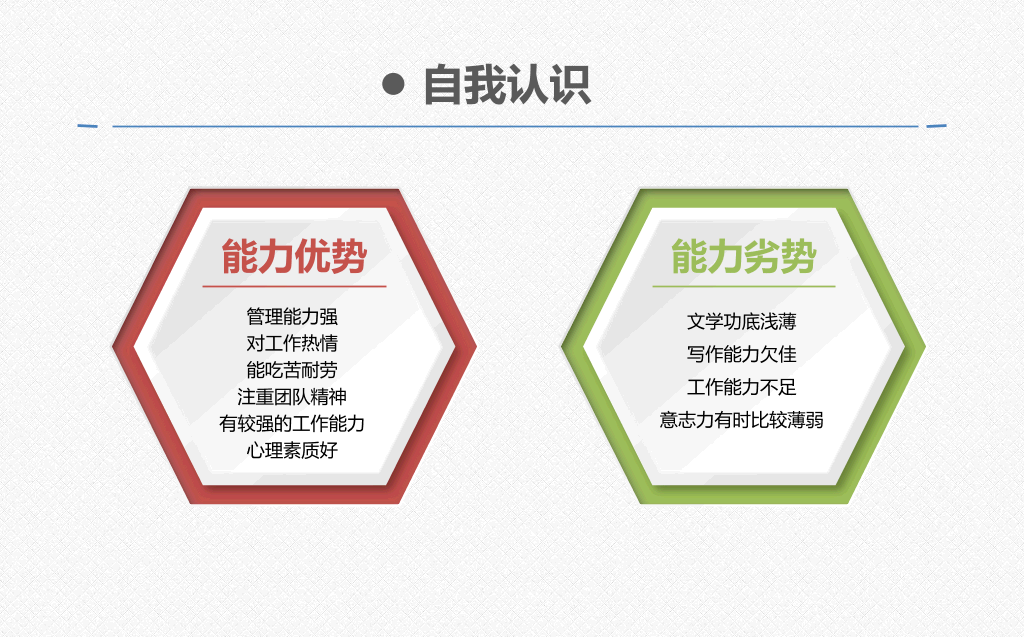 自我认识

能力优势

管理能力强
对工作热情
能吃苦耐劳
注重团队精神
有较强的工作能力
心理素质好

能力劣势

文学功底浅薄
写作能力欠佳
工作能力不足
意志力有时比较薄弱